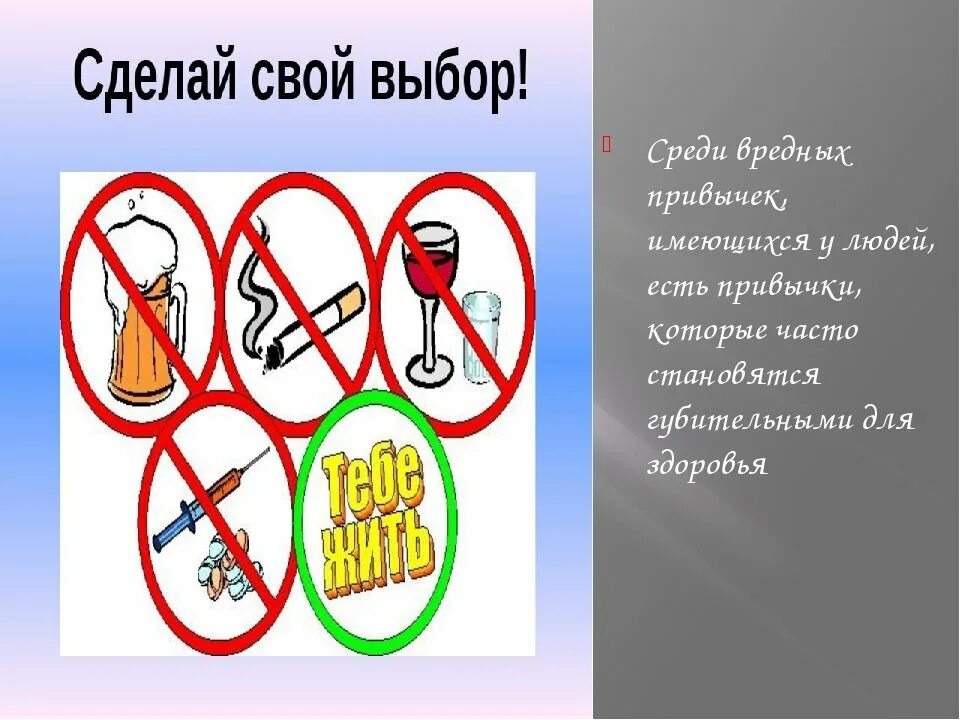 Сделай свой выбор!

Тебе жить

Среди вредных привычек, имеющихся у людей, есть привычки, которые часто становятся губительными для здоровья